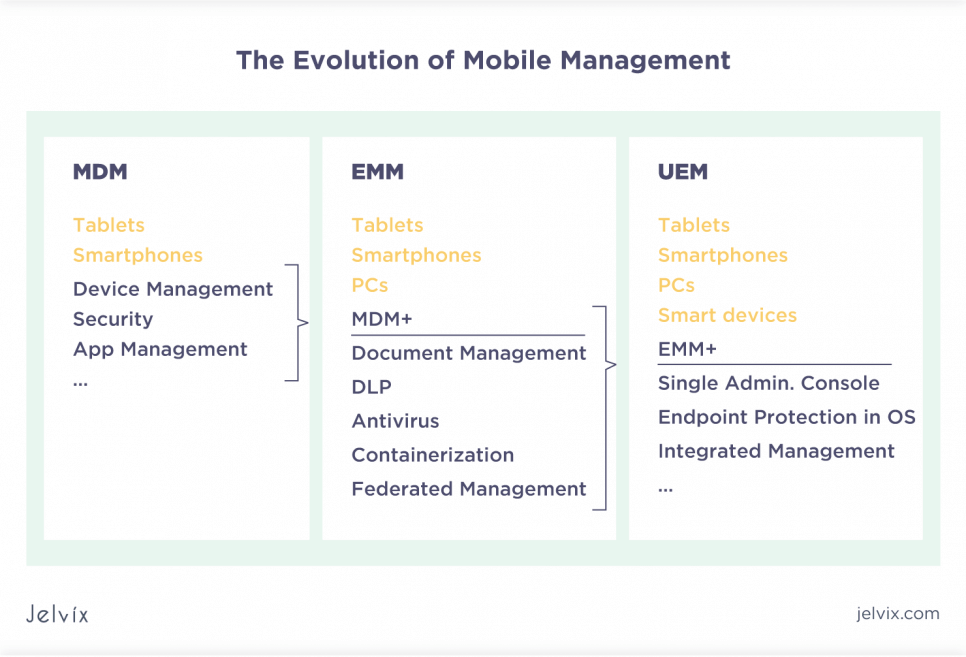 The Evolution of Mobile Management

MDM

Tablets
Smartphones
Device Management
Security
App Management
...

EMM

Tablets
Smartphones
PCs
MDM+
Document Management
DLP
Antivirus
Containerization
Federated Management

UEM

Tablets
Smartphones
PCs
Smart devices
EMM+
Single Admin. Console
Endpoint Protection in OS
Integrated Management
...

Jelvix

jelvix.com